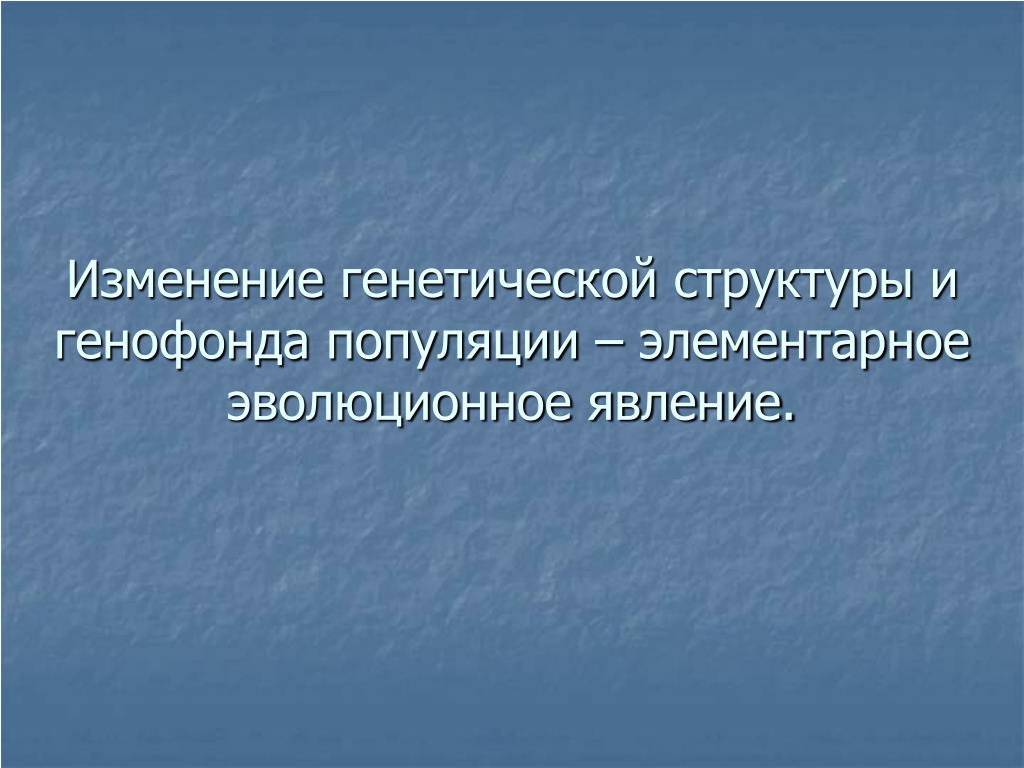 Изменение генетической структуры и генофонда популяции – элементарное эволюционное явление.